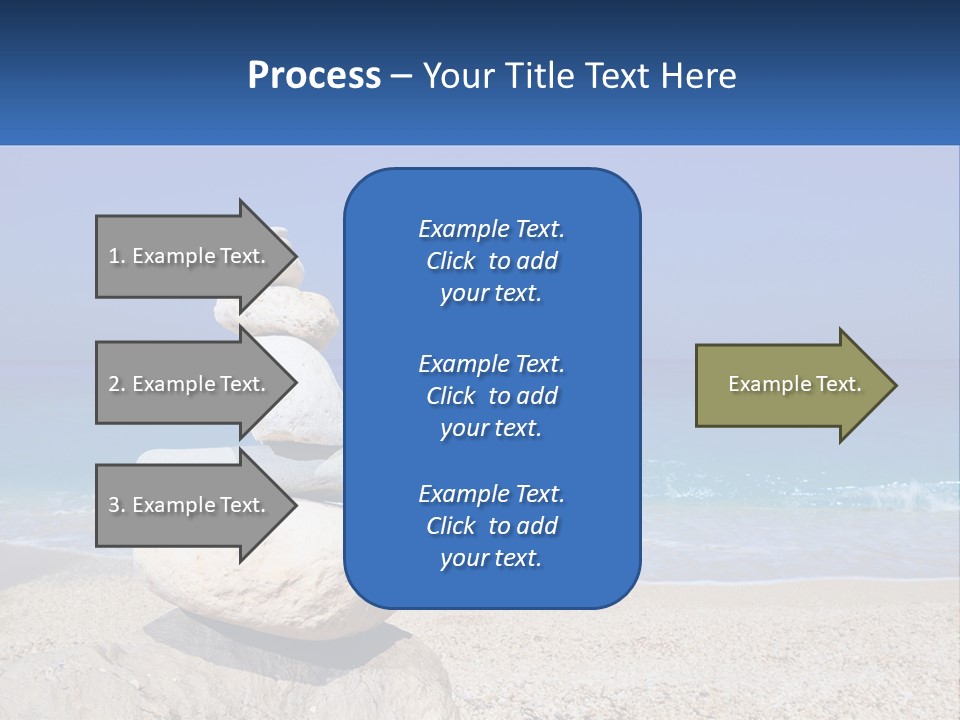 Process – Your Title Text Here

1. Example Text.

2. Example Text.

3. Example Text.

Example Text. Click to add your text.

Example Text. Click to add your text.

Example Text. Click to add your text.

Example Text.